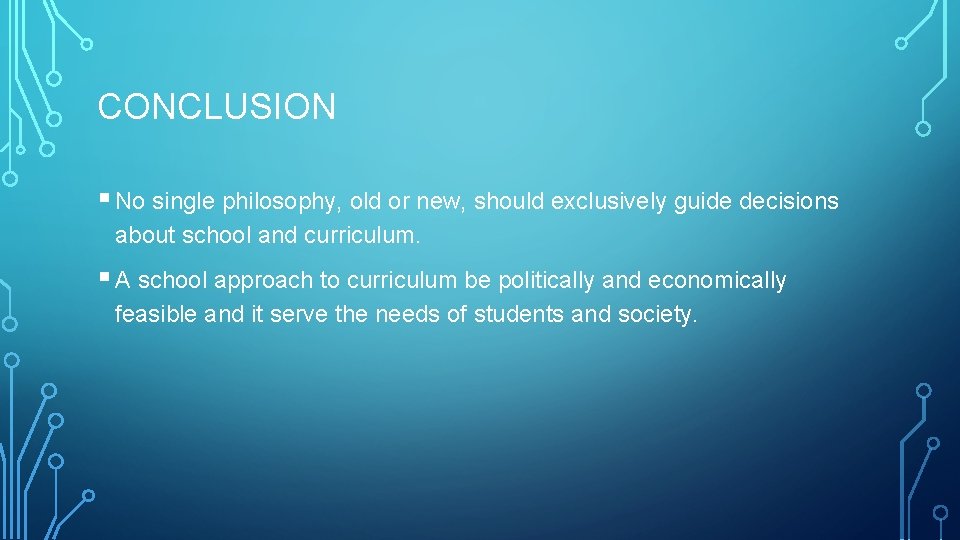 CONCLUSION

▪ No single philosophy, old or new, should exclusively guide decisions about school and curriculum.

▪ A school approach to curriculum be politically and economically feasible and it serve the needs of students and society.